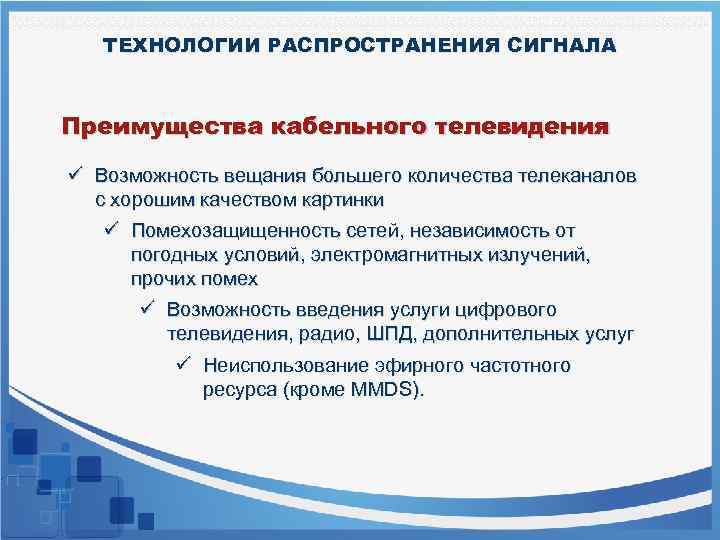 ТЕХНОЛОГИИ РАСПРОСТРАНЕНИЯ СИГНАЛА

Преимущества кабельного телевидения

✓ Возможность вещания большего количества телеканалов с хорошим качеством картинки

✓ Помехозащищенность сетей, независимость от погодных условий, электромагнитных излучений, прочих помех

✓ Возможность введения услуги цифрового телевидения, радио, ШПД, дополнительных услуг

✓ Неиспользование эфирного частотного ресурса (кроме MMDS).